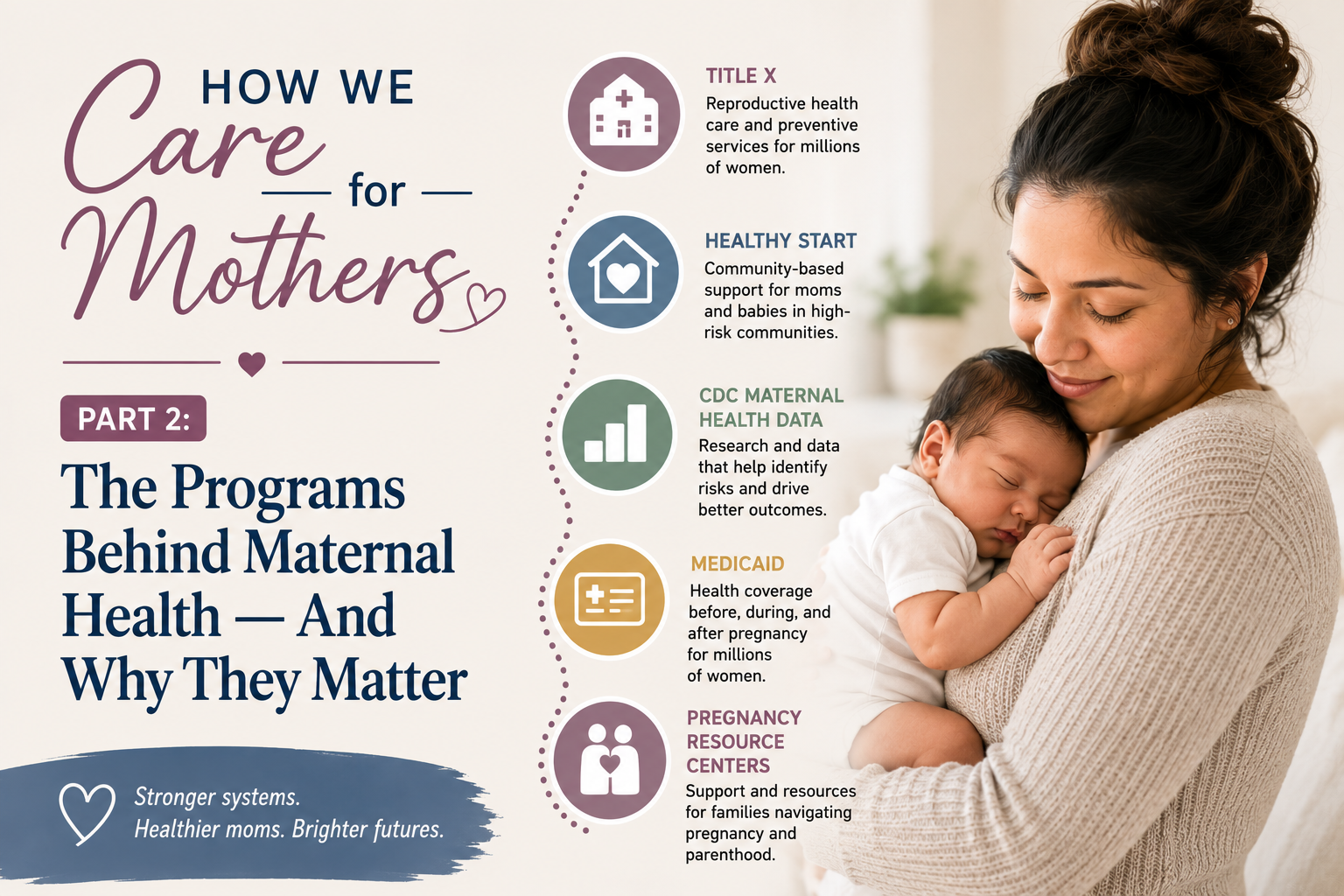 HOW WE
Care
for
Mothers

PART 2:

The Programs Behind Maternal Health — And Why They Matter

Stronger systems.
Healthier moms. Brighter futures.

TITLE X
Reproductive health care and preventive services for millions of women.

HEALTHY START
Community-based support for moms and babies in high-risk communities.

CDC MATERNAL HEALTH DATA
Research and data that help identify risks and drive better outcomes.

MEDICAID
Health coverage before, during, and after pregnancy for millions of women.

PREGNANCY RESOURCE CENTERS
Support and resources for families navigating pregnancy and parenthood.